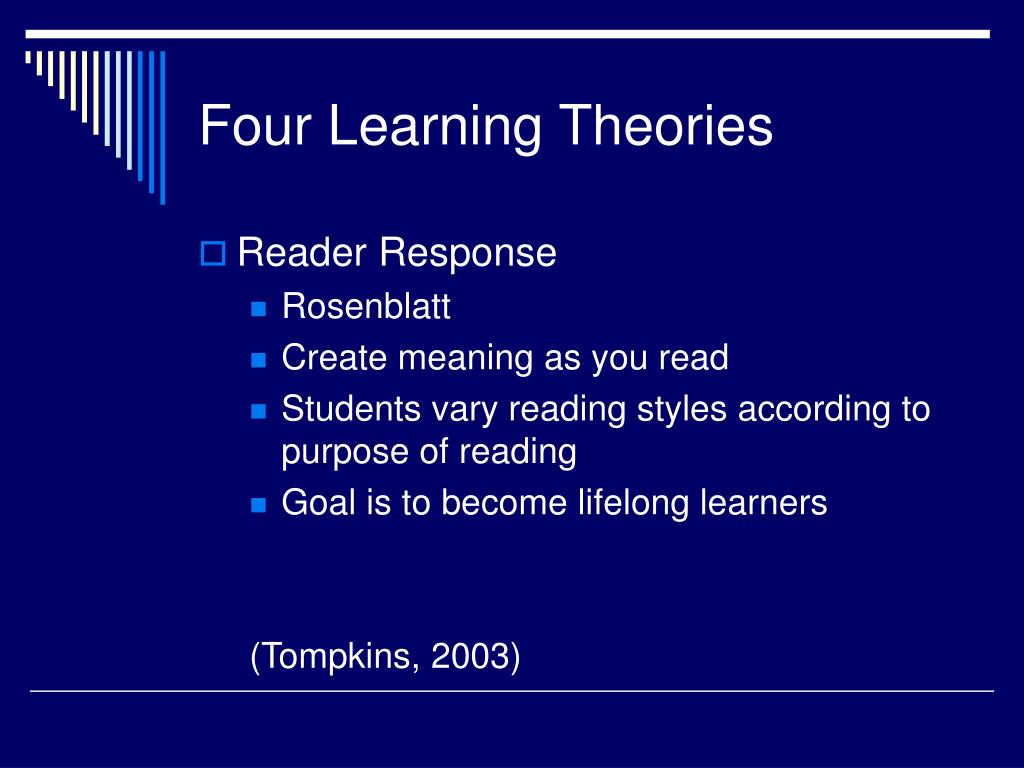 Four Learning Theories

Reader Response

Rosenblatt

Create meaning as you read

Students vary reading styles according to purpose of reading

Goal is to become lifelong learners

(Tompkins, 2003)